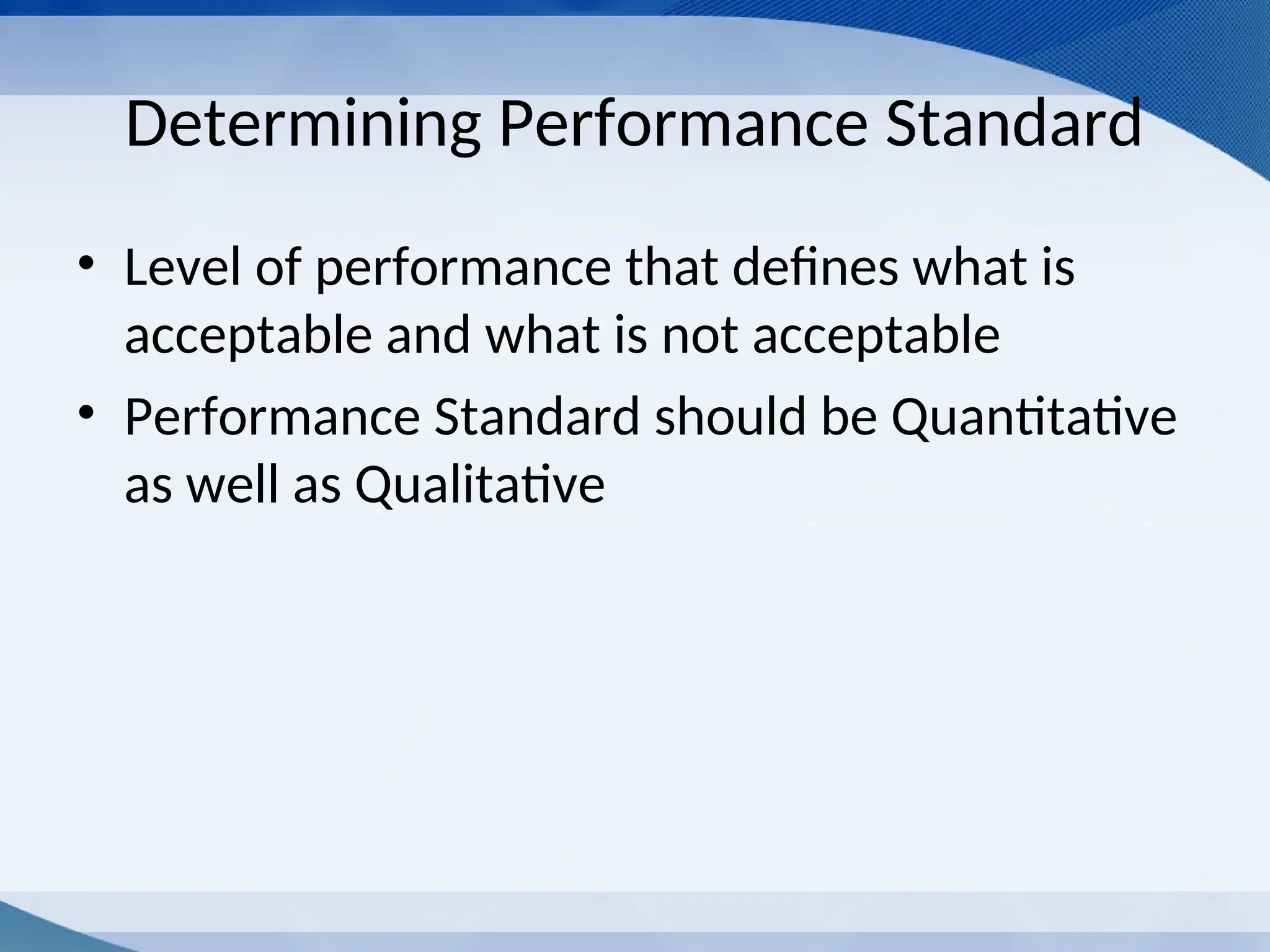 Determining Performance Standard

• Level of performance that defines what is acceptable and what is not acceptable

• Performance Standard should be Quantitative as well as Qualitative